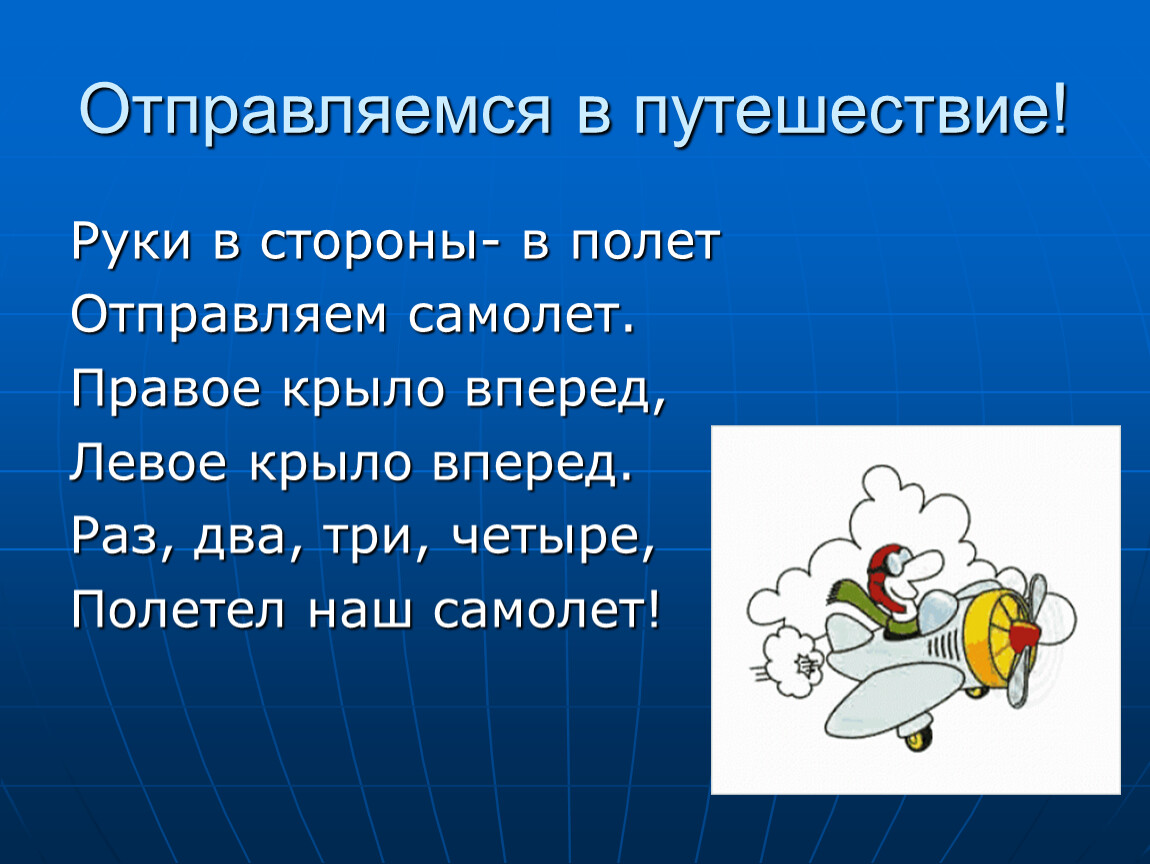 Отправляемся в путешествие!

Руки в стороны- в полет
Отправляем самолет.
Правое крыло вперед,
Левое крыло вперед.
Раз, два, три, четыре,
Полетел наш самолет!